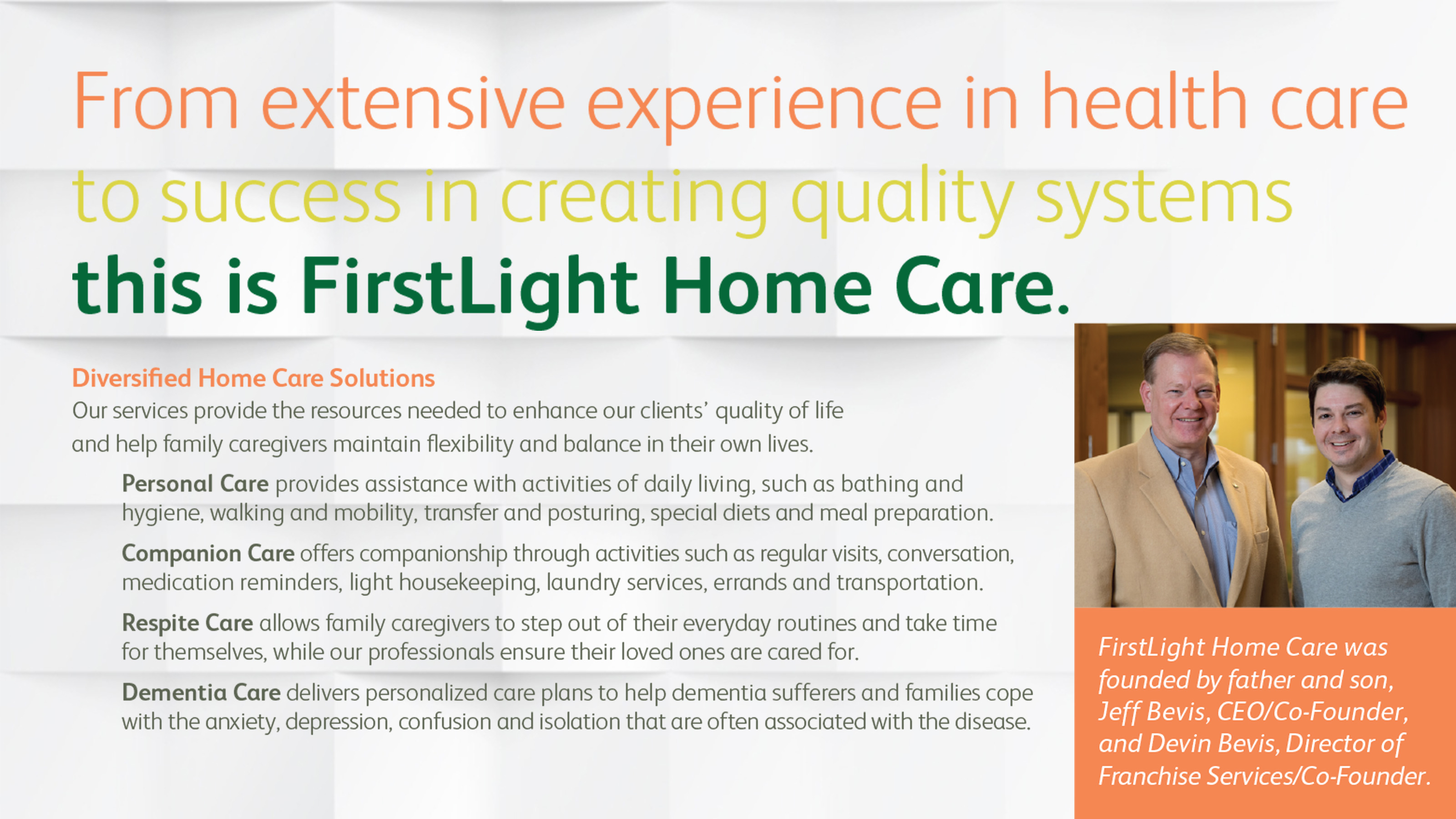 From extensive experience in health care to success in creating quality systems this is FirstLight Home Care.

Diversified Home Care Solutions
Our services provide the resources needed to enhance our clients' quality of life and help family caregivers maintain flexibility and balance in their own lives.

Personal Care provides assistance with activities of daily living, such as bathing and hygiene, walking and mobility, transfer and posturing, special diets and meal preparation.

Companion Care offers companionship through activities such as regular visits, conversation, medication reminders, light housekeeping, laundry services, errands and transportation.

Respite Care allows family caregivers to step out of their everyday routines and take time for themselves, while our professionals ensure their loved ones are cared for.

Dementia Care delivers personalized care plans to help dementia sufferers and families cope with the anxiety, depression, confusion and isolation that are often associated with the disease.

FirstLight Home Care was founded by father and son, Jeff Bevis, CEO/Co-Founder, and Devin Bevis, Director of Franchise Services/Co-Founder.